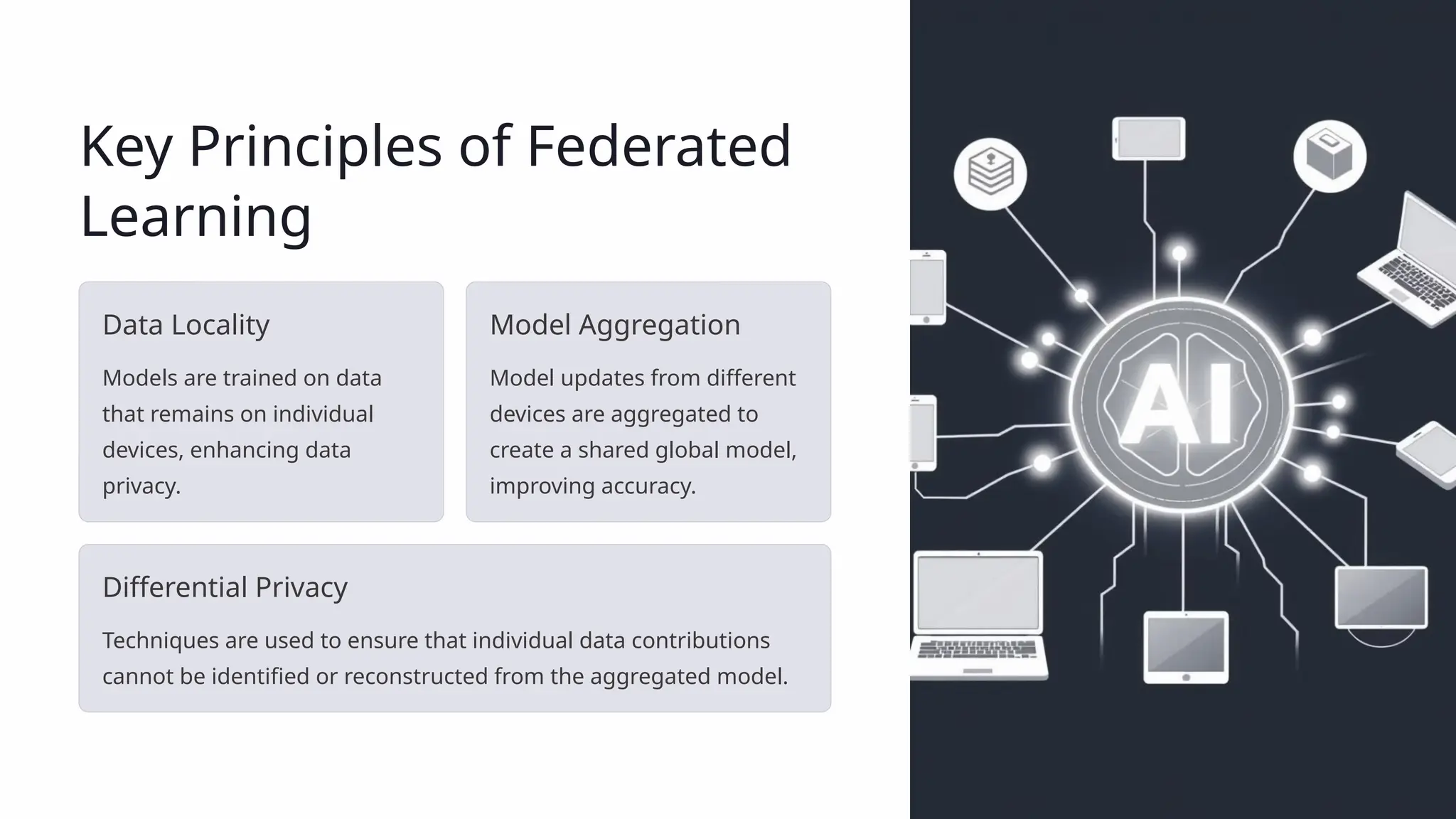 Key Principles of Federated Learning

Data Locality

Models are trained on data that remains on individual devices, enhancing data privacy.

Model Aggregation

Model updates from different devices are aggregated to create a shared global model, improving accuracy.

Differential Privacy

Techniques are used to ensure that individual data contributions cannot be identified or reconstructed from the aggregated model.

AI